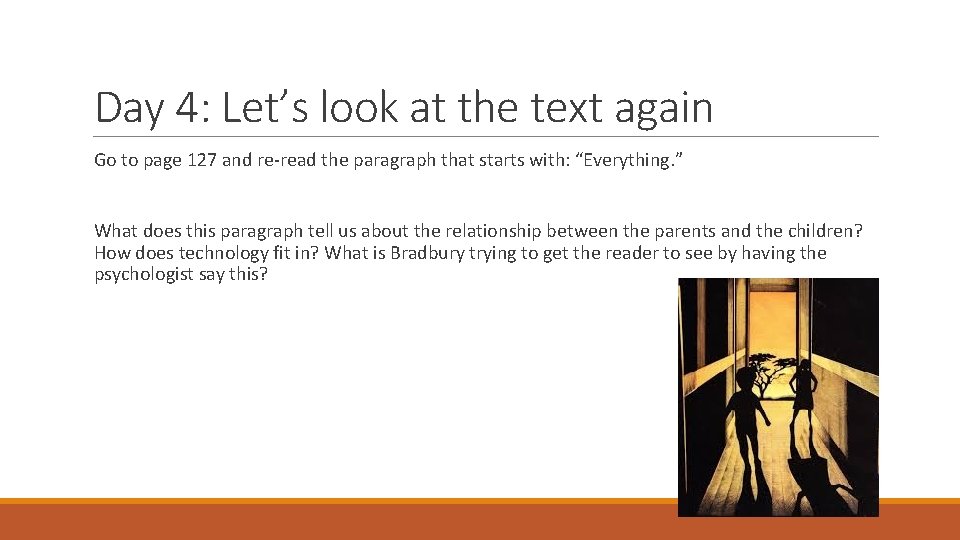 Day 4: Let’s look at the text again

Go to page 127 and re-read the paragraph that starts with: “Everything.”

What does this paragraph tell us about the relationship between the parents and the children? How does technology fit in? What is Bradbury trying to get the reader to see by having the psychologist say this?